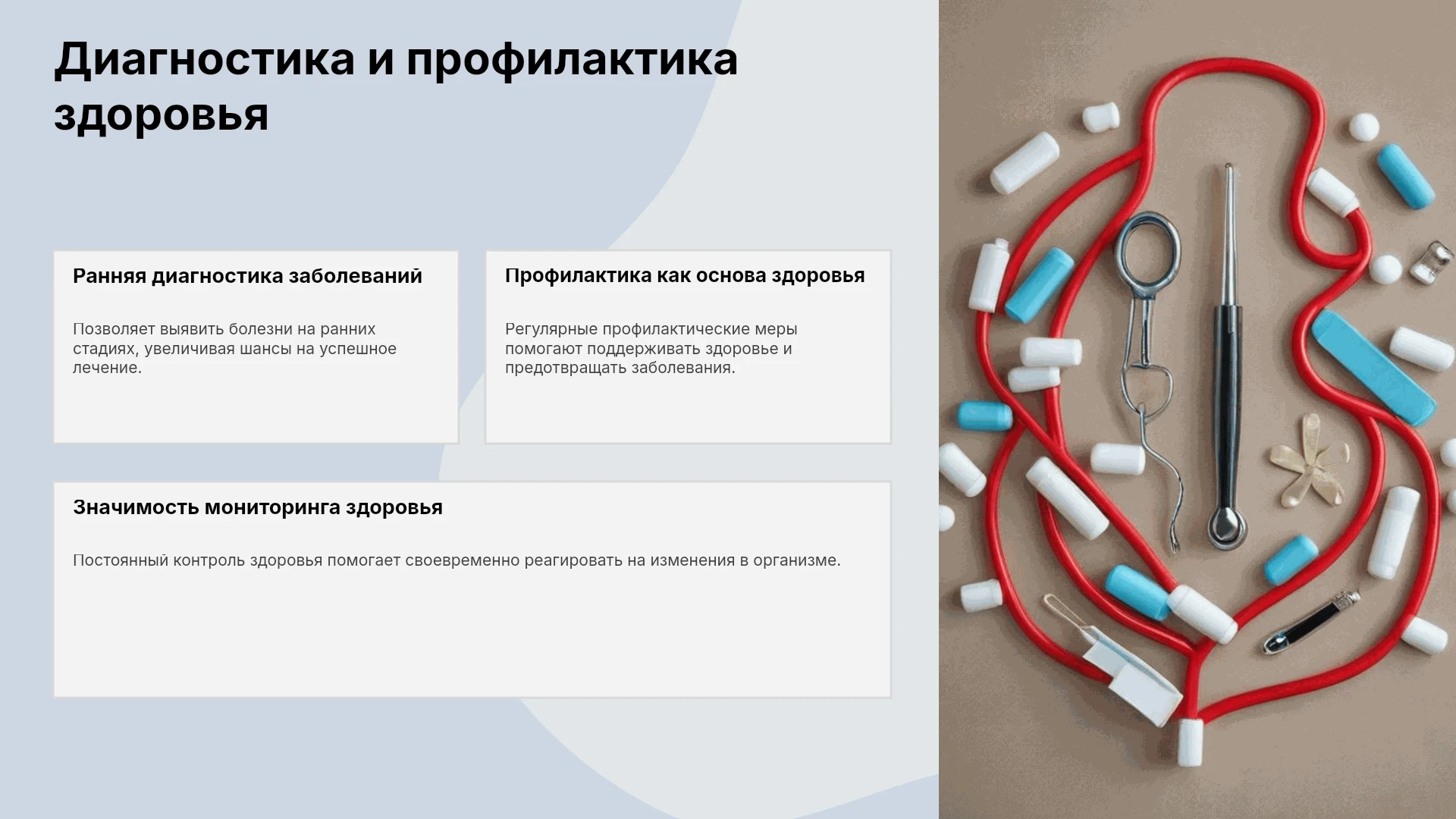 Диагностика и профилактика здоровья

Ранняя диагностика заболеваний

Позволяет выявить болезни на ранних стадиях, увеличивая шансы на успешное лечение.

Профилактика как основа здоровья

Регулярные профилактические меры помогают поддерживать здоровье и предотвращать заболевания.

Значимость мониторинга здоровья

Постоянный контроль здоровья помогает своевременно реагировать на изменения в организме.